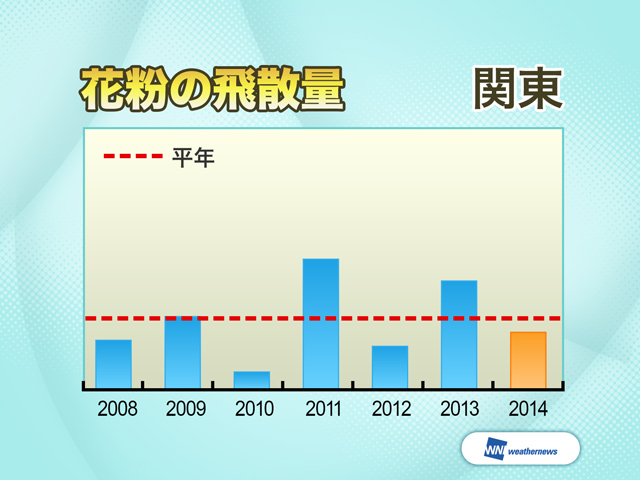 花粉の飛散量

関東

平年

2008
2009
2010
2011
2012
2013
2014

WN weathernews